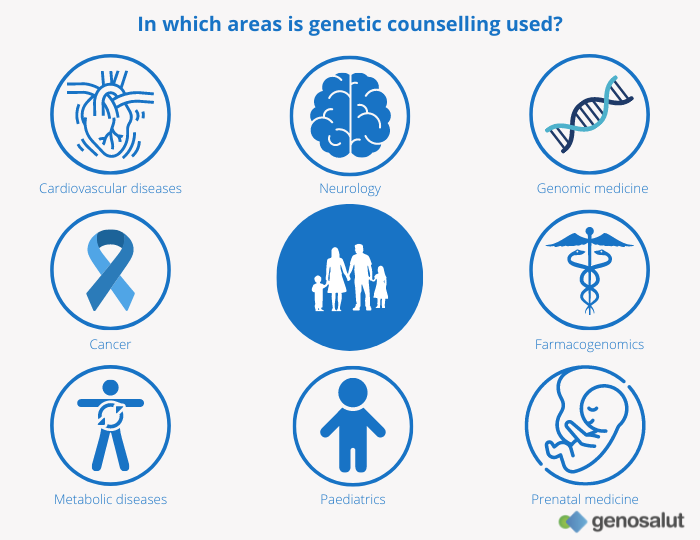 In which areas is genetic counselling used?

Cardiovascular diseases

Neurology

Genomic medicine

Cancer

Farmacogenomics

Metabolic diseases

Paediatrics

Prenatal medicine

genosalut